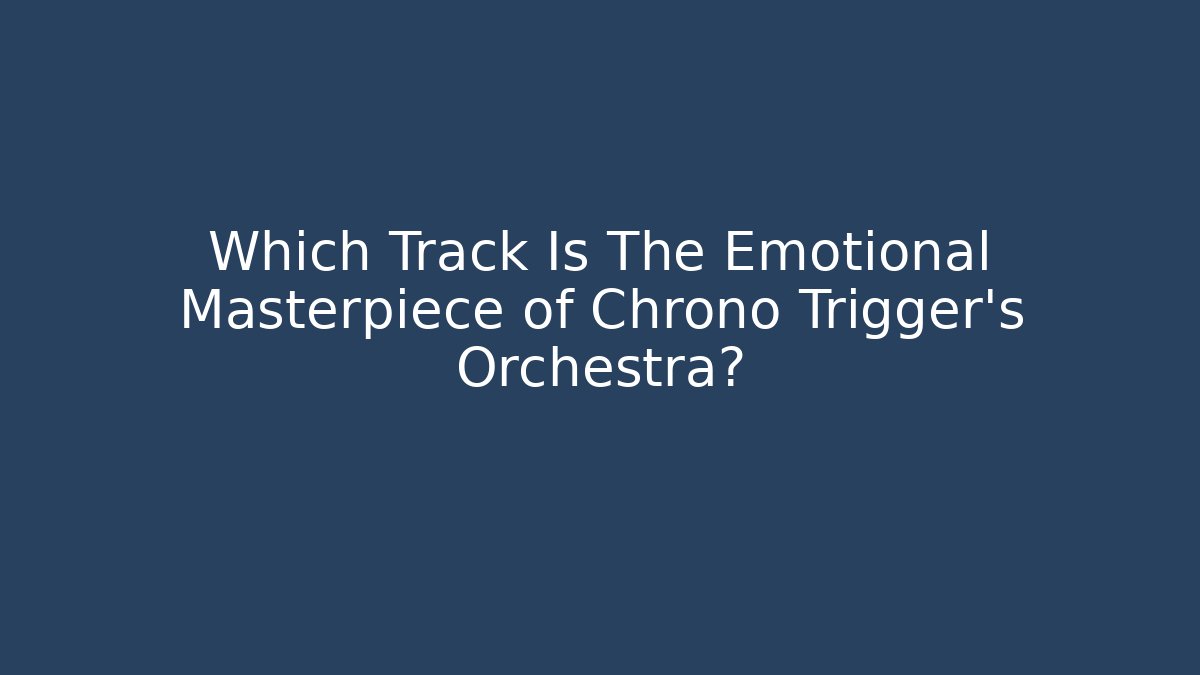 Which Track Is The Emotional Masterpiece of Chrono Trigger's Orchestra?